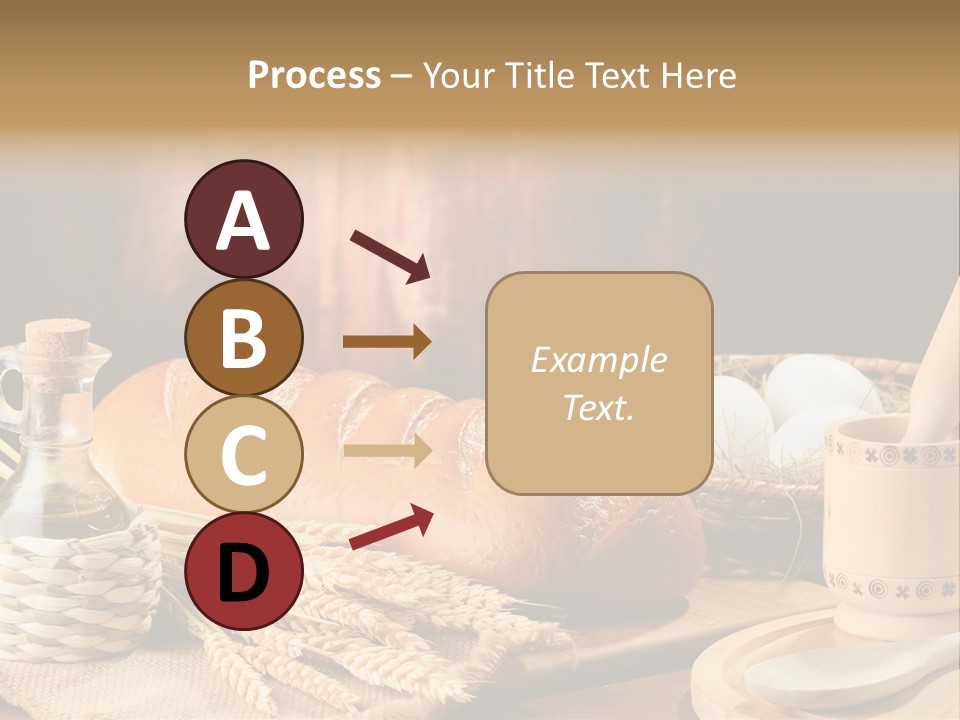 Process – Your Title Text Here

A

B

C

D

Example Text.